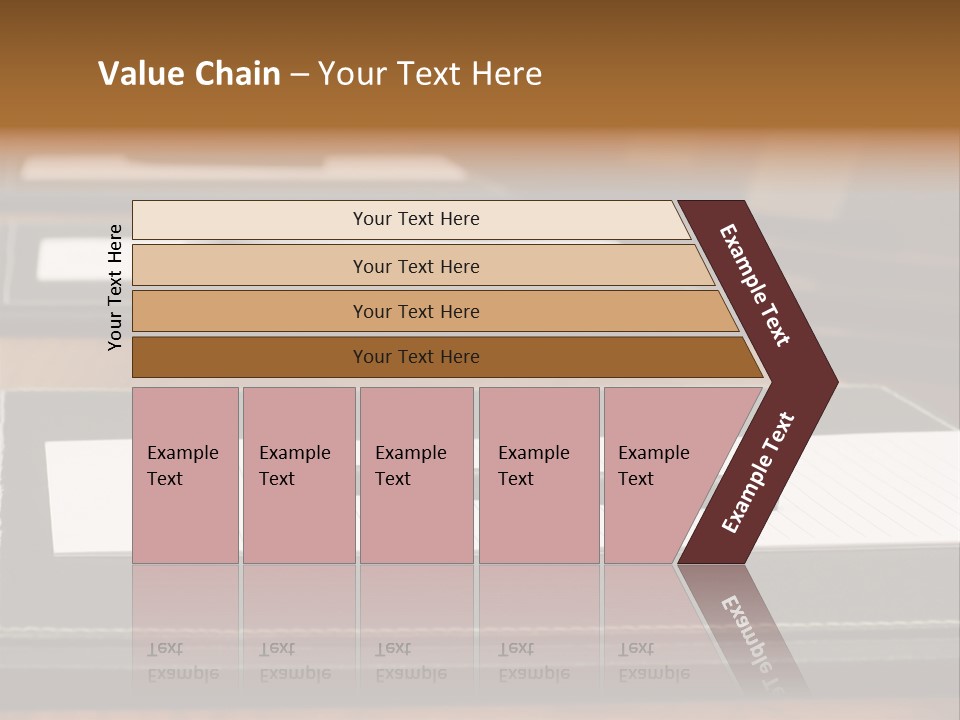 Value Chain – Your Text Here

Your Text Here

Your Text Here

Your Text Here

Your Text Here

Your Text Here

Example Text

Example Text

Example Text

Example Text

Example Text

Example Text

Example Text